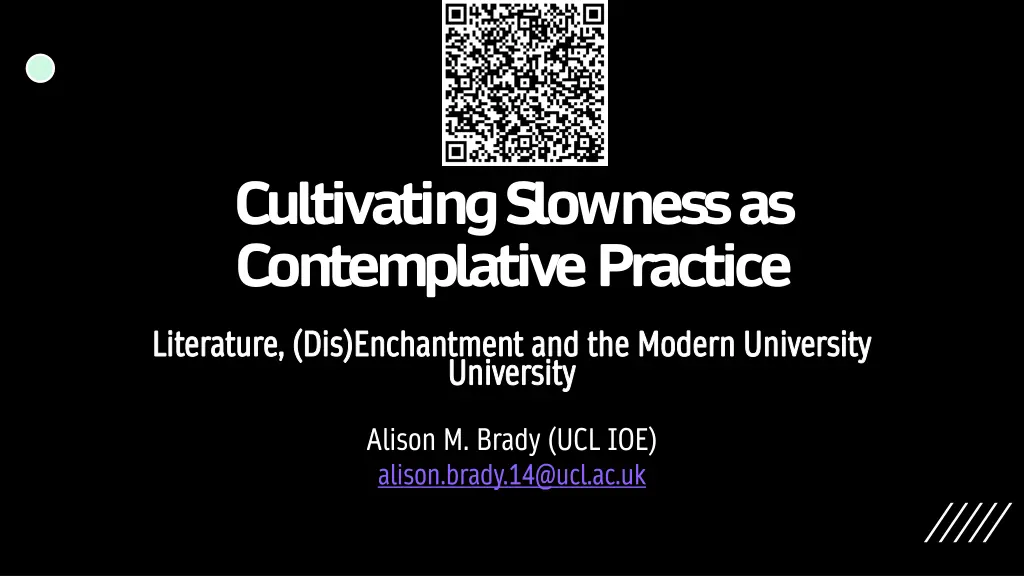 Cultivating Slowness as Contemplative Practice

Literature, (Dis)Enchantment and the Modern University University

Alison M. Brady (UCL IOE)
alison.brady.14@ucl.ac.uk